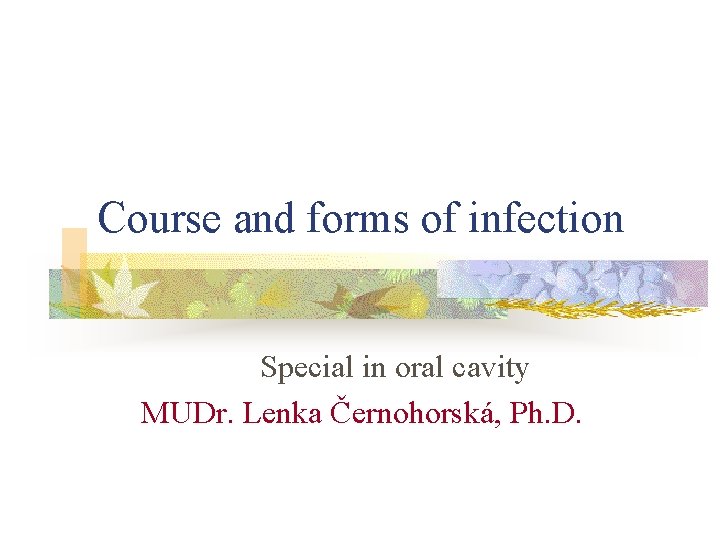 Course and forms of infection

Special in oral cavity

MUDr. Lenka Černohorská, Ph.D.